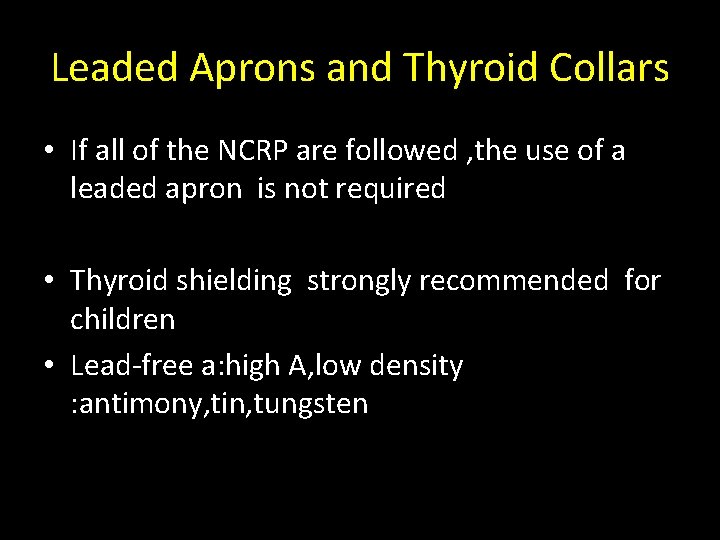 Leaded Aprons and Thyroid Collars

• If all of the NCRP are followed ,the use of a leaded apron is not required

• Thyroid shielding strongly recommended for children

• Lead-free a:high A,low density :antimony,tin,tungsten